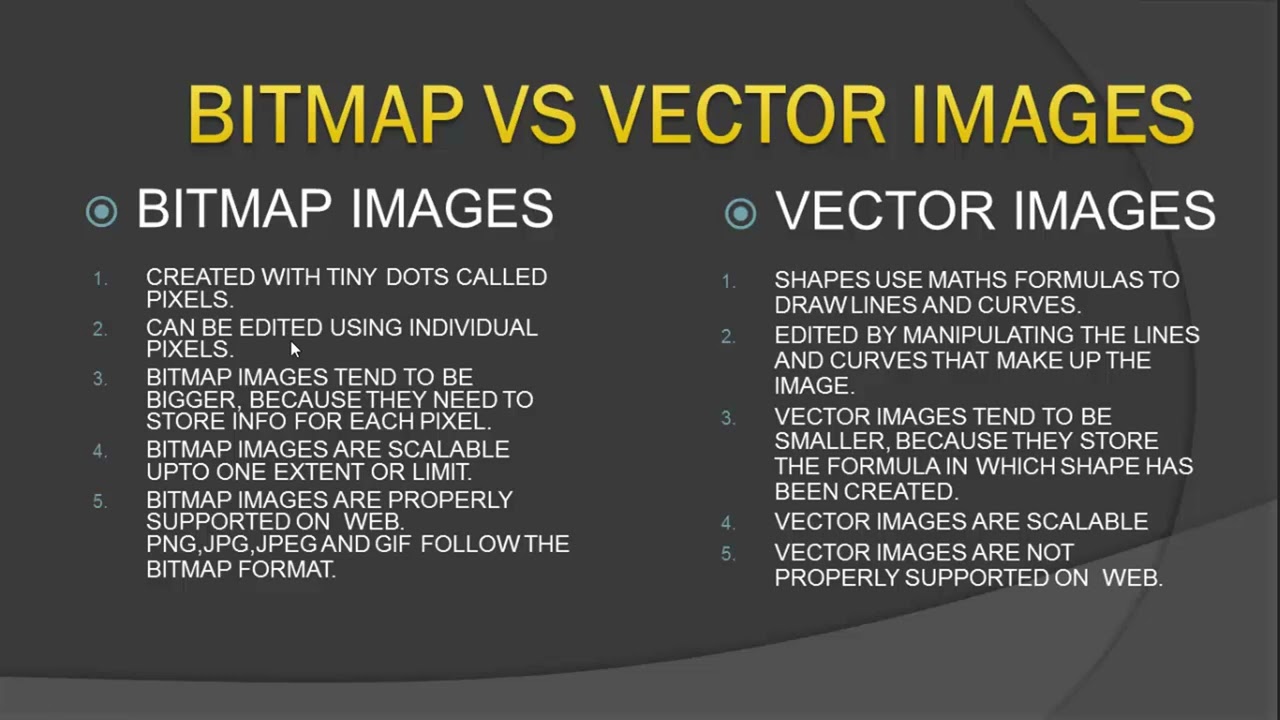 BITMAP VS VECTOR IMAGES

BITMAP IMAGES

1. CREATED WITH TINY DOTS CALLED PIXELS.
2. CAN BE EDITED USING INDIVIDUAL PIXELS.
3. BITMAP IMAGES TEND TO BE BIGGER, BECAUSE THEY NEED TO STORE INFO FOR EACH PIXEL.
4. BITMAP IMAGES ARE SCALABLE UPTO ONE EXTENT OR LIMIT.
5. BITMAP IMAGES ARE PROPERLY SUPPORTED ON WEB. PNG,JPG,JPEG AND GIF FOLLOW THE BITMAP FORMAT.

VECTOR IMAGES

1. SHAPES USE MATHS FORMULAS TO DRAW LINES AND CURVES.
2. EDITED BY MANIPULATING THE LINES AND CURVES THAT MAKE UP THE IMAGE.
3. VECTOR IMAGES TEND TO BE SMALLER, BECAUSE THEY STORE THE FORMULA IN WHICH SHAPE HAS BEEN CREATED.
4. VECTOR IMAGES ARE SCALABLE
5. VECTOR IMAGES ARE NOT PROPERLY SUPPORTED ON WEB.